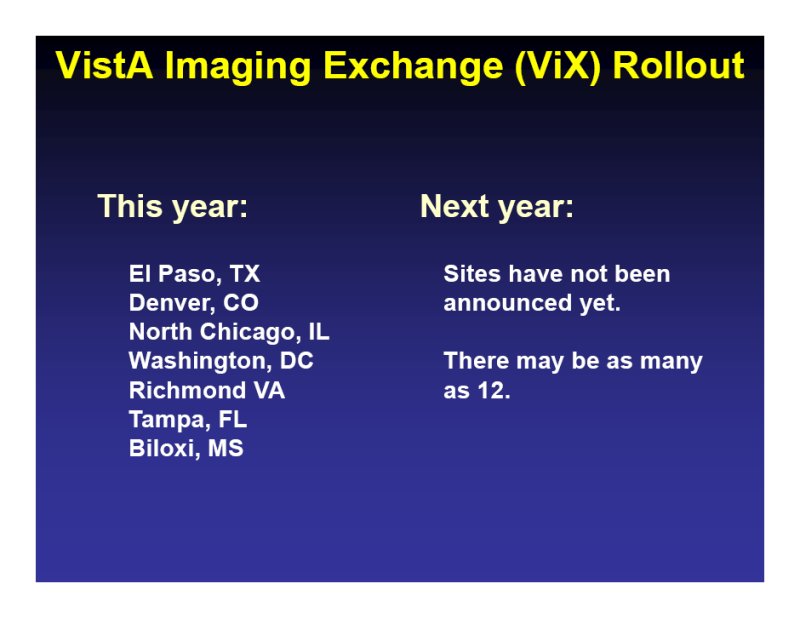 VistA Imaging Exchange (ViX) Rollout

This year:

El Paso, TX
Denver, CO
North Chicago, IL
Washington, DC
Richmond VA
Tampa, FL
Biloxi, MS

Next year:

Sites have not been announced yet.

There may be as many as 12.